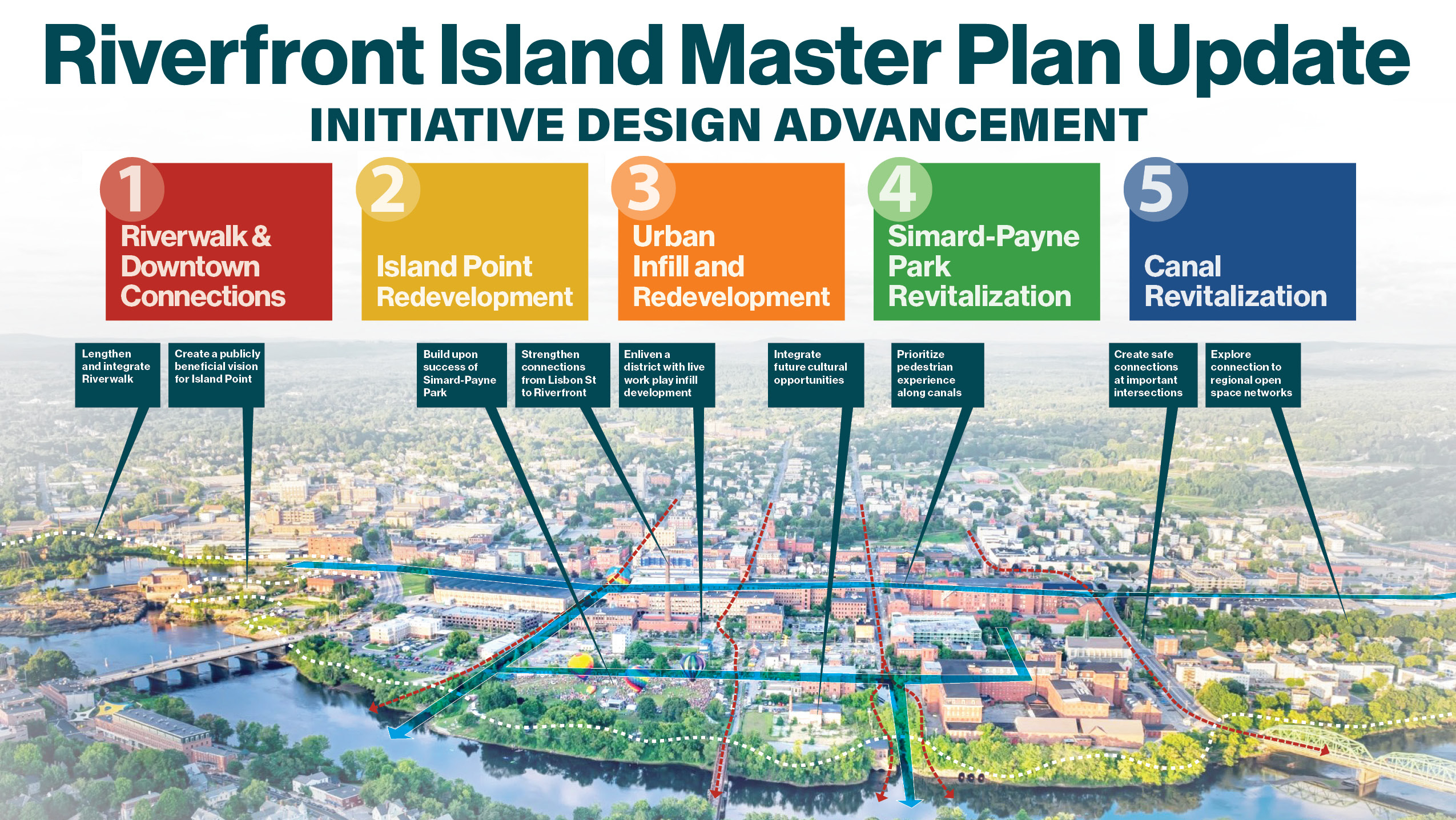 Riverfront Island Master Plan Update

INITIATIVE DESIGN ADVANCEMENT

1
Riverwalk & Downtown Connections

2
Island Point Redevelopment

3
Urban Infill and Redevelopment

4
Simard-Payne Park Revitalization

5
Canal Revitalization

Lengthen and integrate Riverwalk

Create a publicly beneficial vision for Island Point

Build upon success of Simard-Payne Park

Strengthen connections from Lisbon St to Riverfront

Enliven a district with live work play infill development

Integrate future cultural opportunities

Prioritize pedestrian experience along canals

Create safe connections at important intersections

Explore connection to regional open space networks